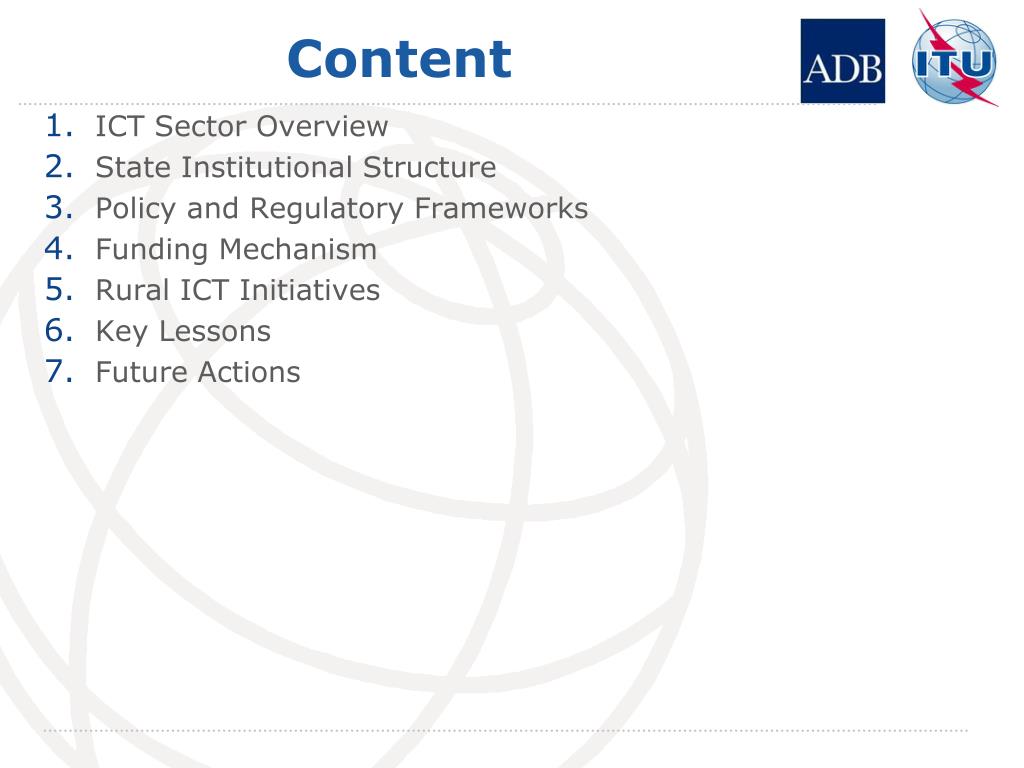 Content

ADB ITU

1. ICT Sector Overview
2. State Institutional Structure
3. Policy and Regulatory Frameworks
4. Funding Mechanism
5. Rural ICT Initiatives
6. Key Lessons
7. Future Actions